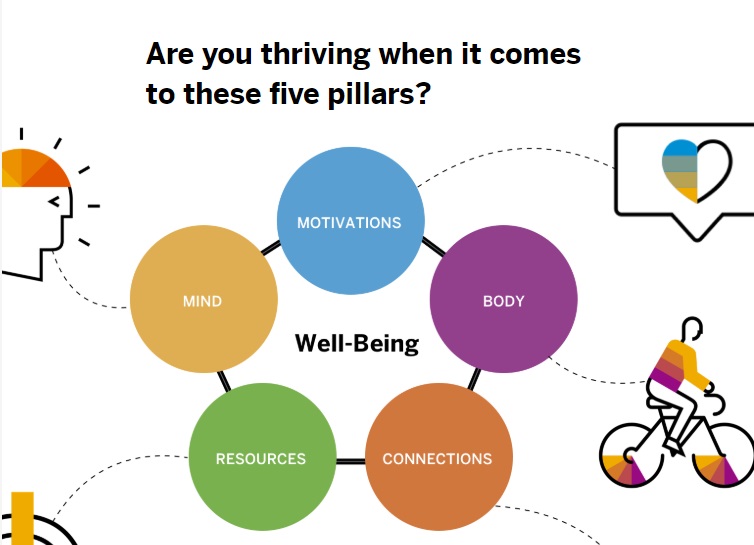 Are you thriving when it comes to these five pillars?

MOTIVATIONS

MIND

BODY

Well-Being

RESOURCES

CONNECTIONS